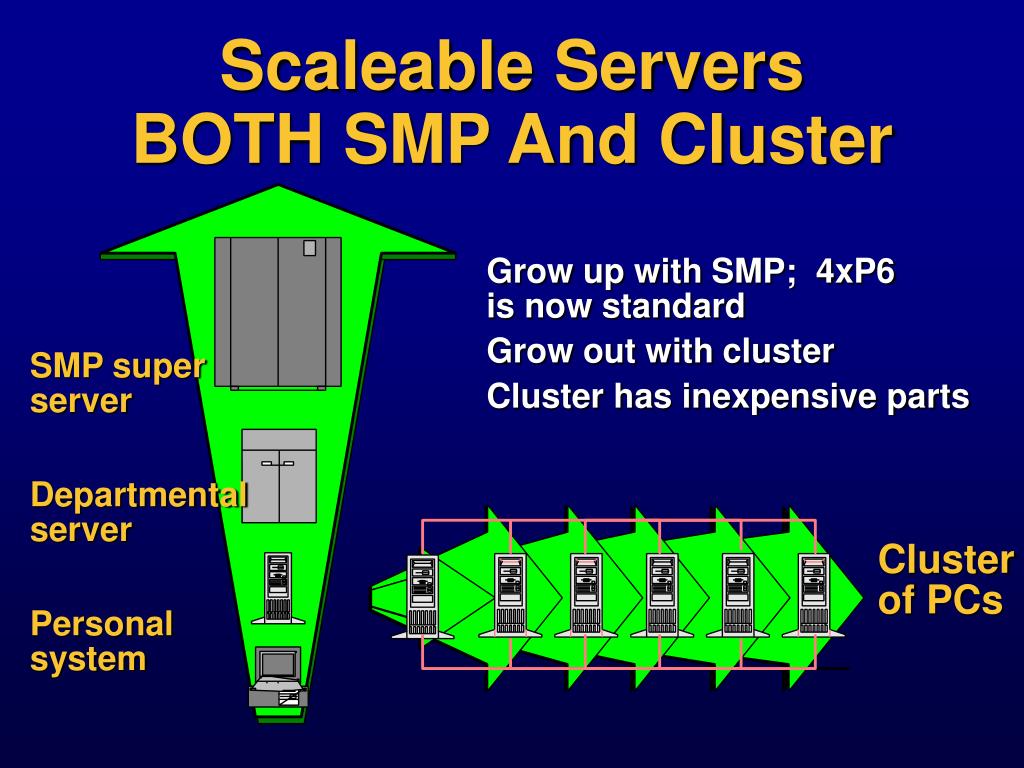 Scaleable Servers
BOTH SMP And Cluster

Grow up with SMP; 4xP6 is now standard

Grow out with cluster

Cluster has inexpensive parts

SMP super server

Departmental server

Personal system

Cluster of PCs